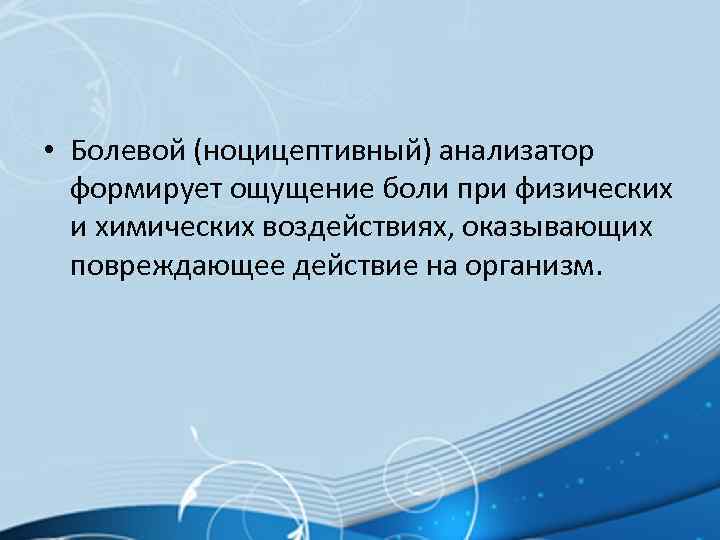 • Болевой (ноцицептивный) анализатор формирует ощущение боли при физических и химических воздействиях, оказывающих повреждающее действие на организм.